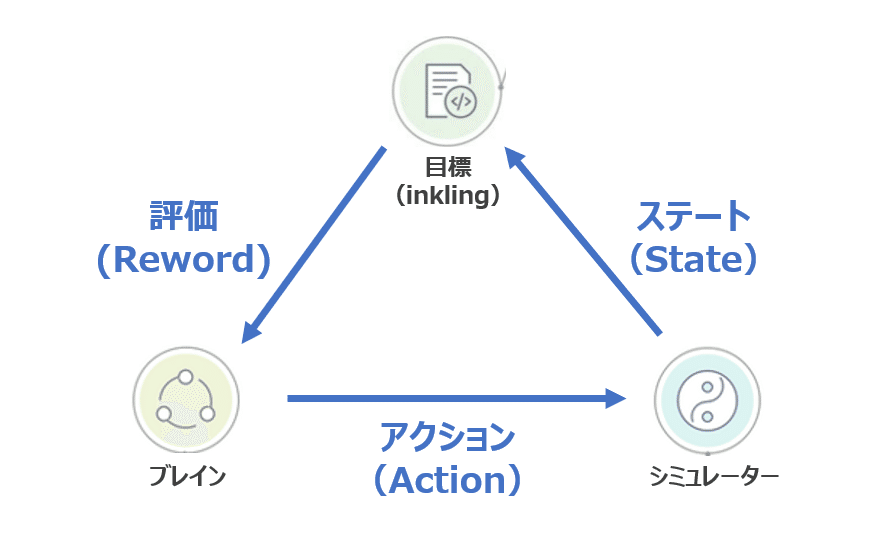 目標
（inkling）

評価
（Reword）

ステート
（State）

ブレイン

アクション
（Action）

シミュレーター